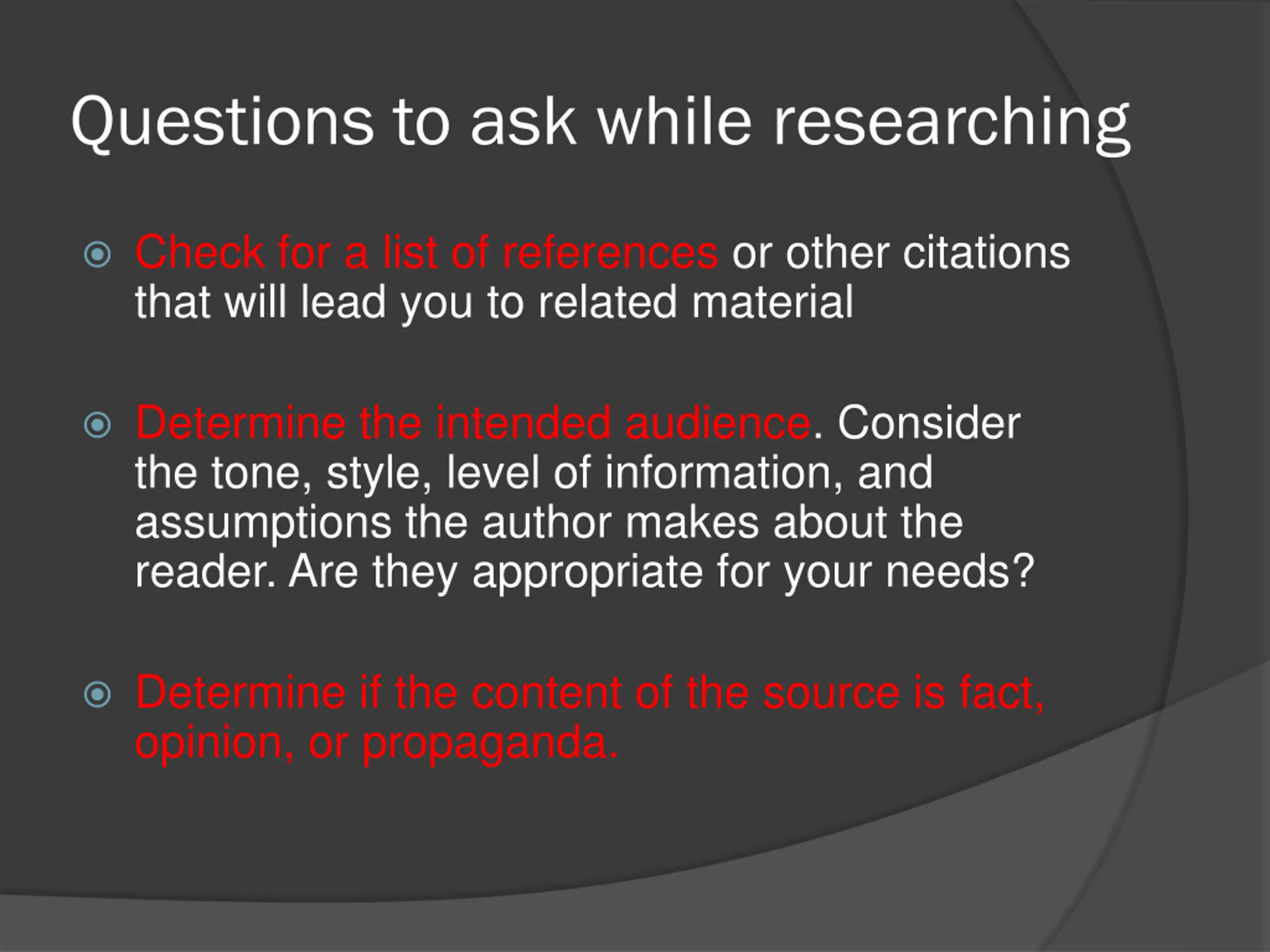 Questions to ask while researching

Check for a list of references or other citations that will lead you to related material

Determine the intended audience. Consider the tone, style, level of information, and assumptions the author makes about the reader. Are they appropriate for your needs?

Determine if the content of the source is fact, opinion, or propaganda.